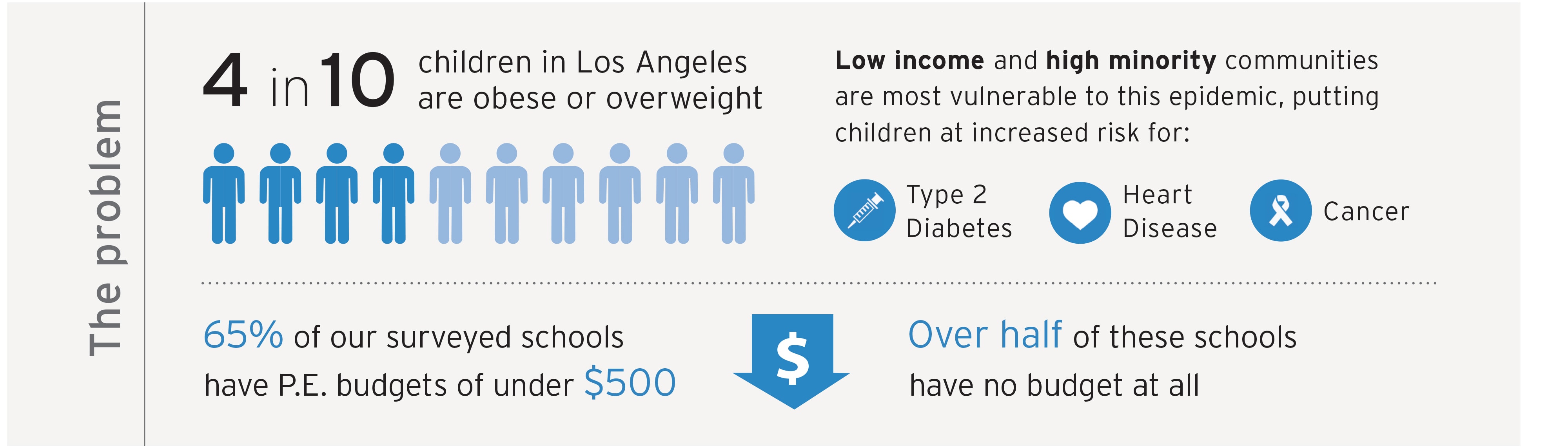 The problem

4 in 10 children in Los Angeles are obese or overweight

Low income and high minority communities are most vulnerable to this epidemic, putting children at increased risk for:

Type 2 Diabetes

Heart Disease

Cancer

65% of our surveyed schools have P.E. budgets of under $500

$

Over half of these schools have no budget at all